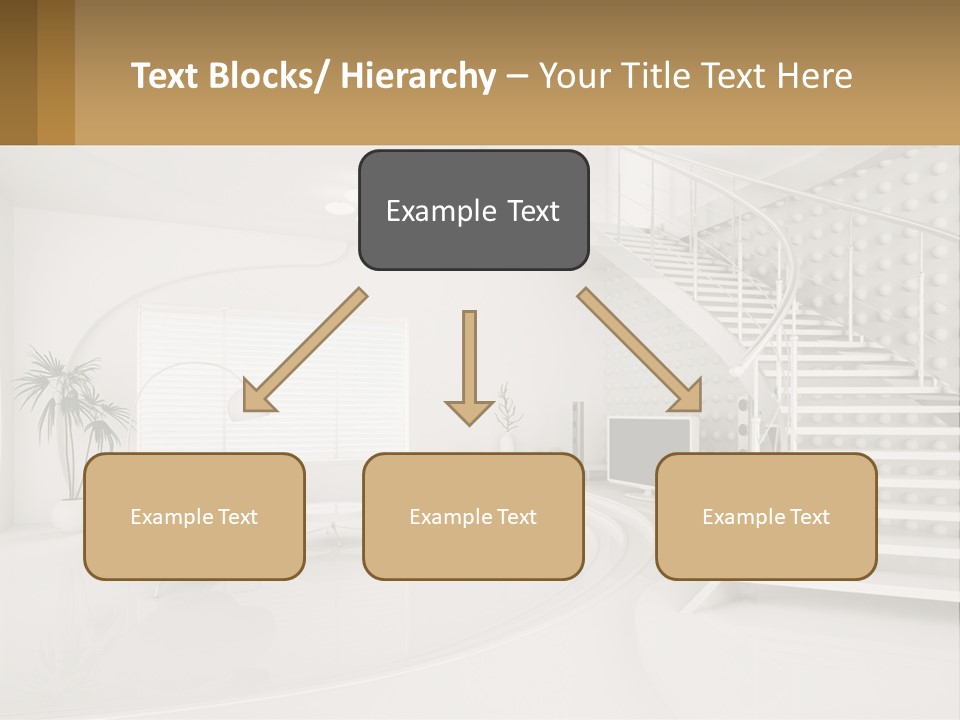 Text Blocks/ Hierarchy – Your Title Text Here

Example Text

Example Text

Example Text

Example Text